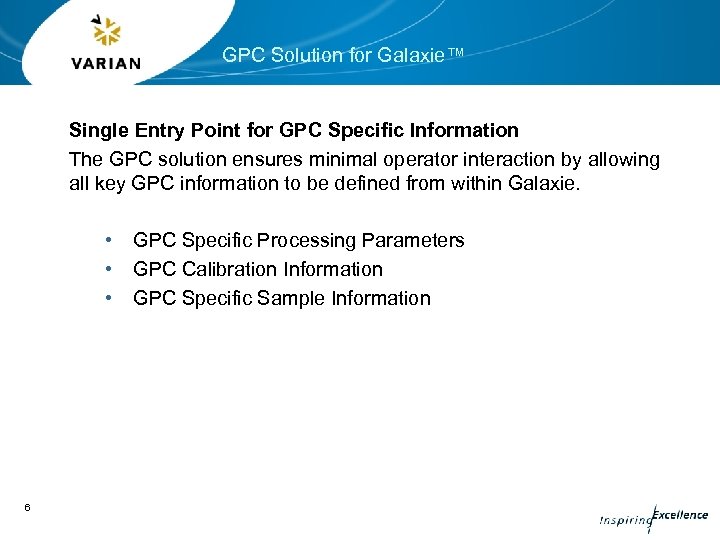 VARIAN

GPC Solution for Galaxie™

Single Entry Point for GPC Specific Information

The GPC solution ensures minimal operator interaction by allowing all key GPC information to be defined from within Galaxie.

• GPC Specific Processing Parameters
• GPC Calibration Information
• GPC Specific Sample Information

6

Inspiring Excellence